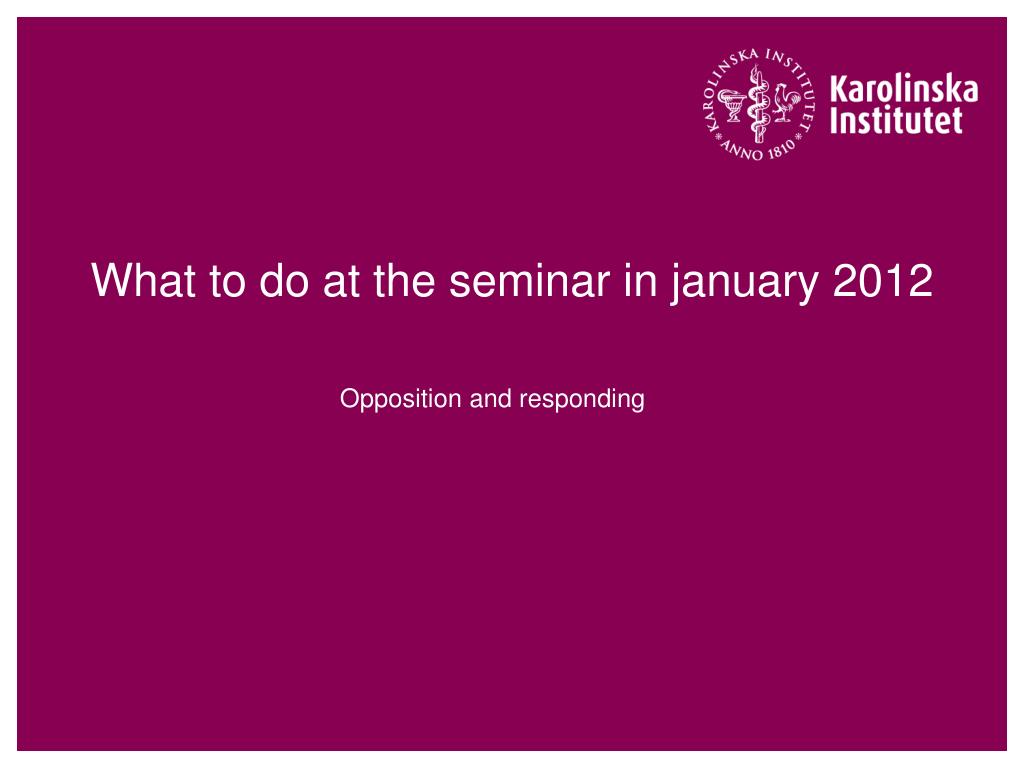 KAROLINSKA INSTITUTET
ANNO 1810

Karolinska Institutet

What to do at the seminar in january 2012

Opposition and responding